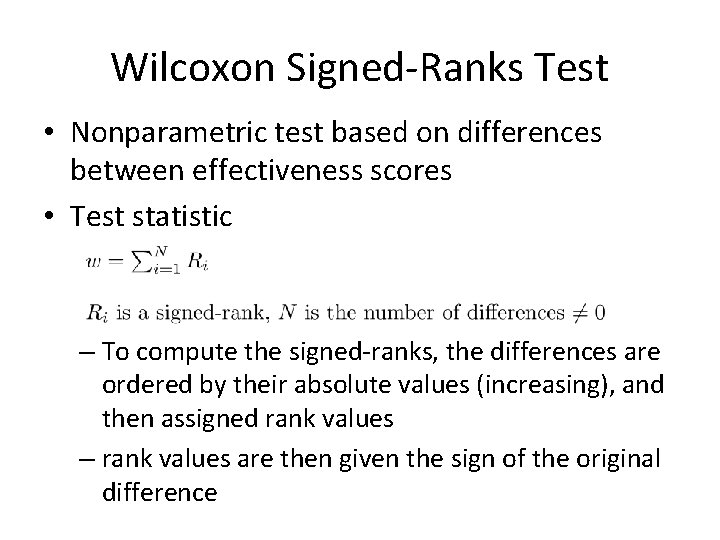 Wilcoxon Signed-Ranks Test

• Nonparametric test based on differences between effectiveness scores

• Test statistic

$w = \sum_{i=1}^{N} R_i$

$R_i$ is a signed-rank, $N$ is the number of differences $\neq 0$

– To compute the signed-ranks, the differences are ordered by their absolute values (increasing), and then assigned rank values

– rank values are then given the sign of the original difference